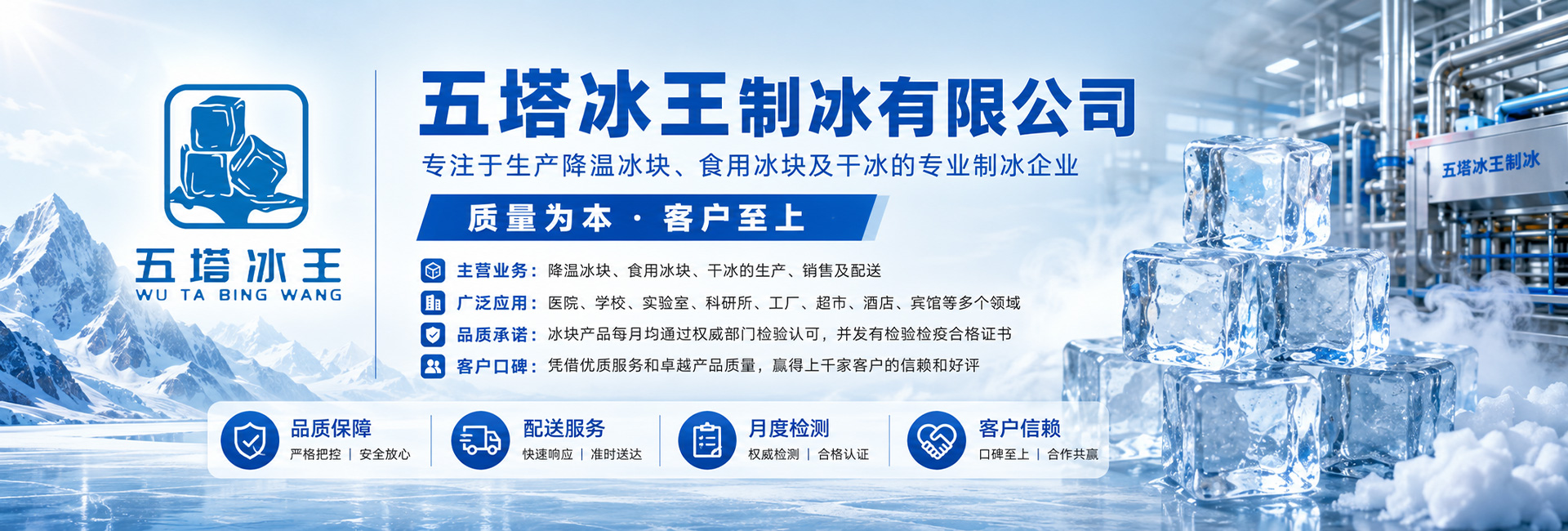 五塔冰王
WU TA BING WANG

五塔冰王制冰有限公司

专注于生产降温冰块、食用冰块及干冰的专业制冰企业

质量为本 · 客户至上

主营业务：降温冰块、食用冰块、干冰的生产、销售及配送

广泛应用：医院、学校、实验室、科研所、工厂、超市、酒店、宾馆等多个领域

品质承诺：冰块产品每月均通过权威部门检验认可，并发有检验检疫合格证书

客户口碑：凭借优质服务和卓越产品质量，赢得上千家客户的信赖和好评

品质保障
严格把控 | 安全放心

配送服务
快速响应 | 准时送达

月度检测
权威检测 | 合格认证

客户信赖
口碑至上 | 合作共赢

五塔冰王制冰